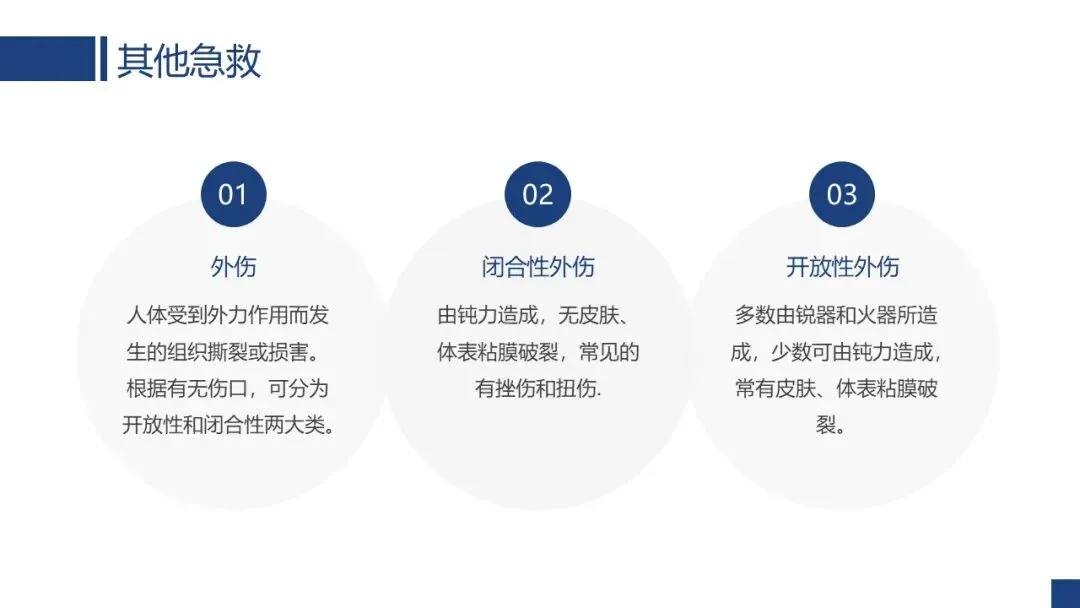 其他急救

01

外伤

人体受到外力作用而发生的组织撕裂或损害。根据有无伤口，可分为开放性和闭合性两大类。

02

闭合性外伤

由钝力造成，无皮肤、体表粘膜破裂，常见的有挫伤和扭伤.

03

开放性外伤

多数由锐器和火器所造成，少数可由钝力造成，常有皮肤、体表粘膜破裂。